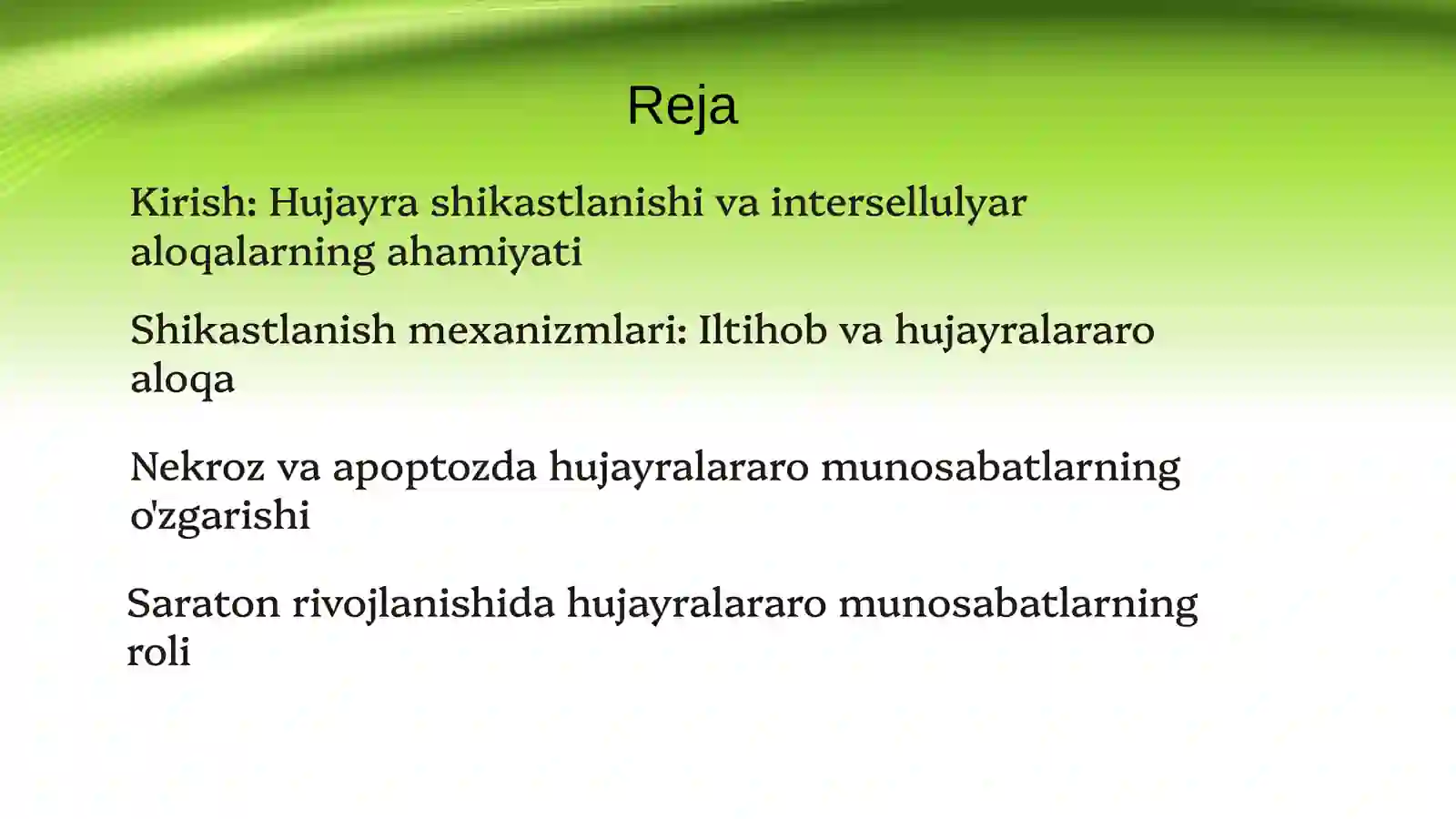 Reja

Kirish: Hujayra shikastlanishi va intersellulyar aloqalarning ahamiyati

Shikastlanish mexanizmlari: Iltihob va hujayralararo aloqa

Nekroz va apoptozda hujayralararo munosabatlarning o'zgarishi

Saraton rivojlanishida hujayralararo munosabatlarning roli